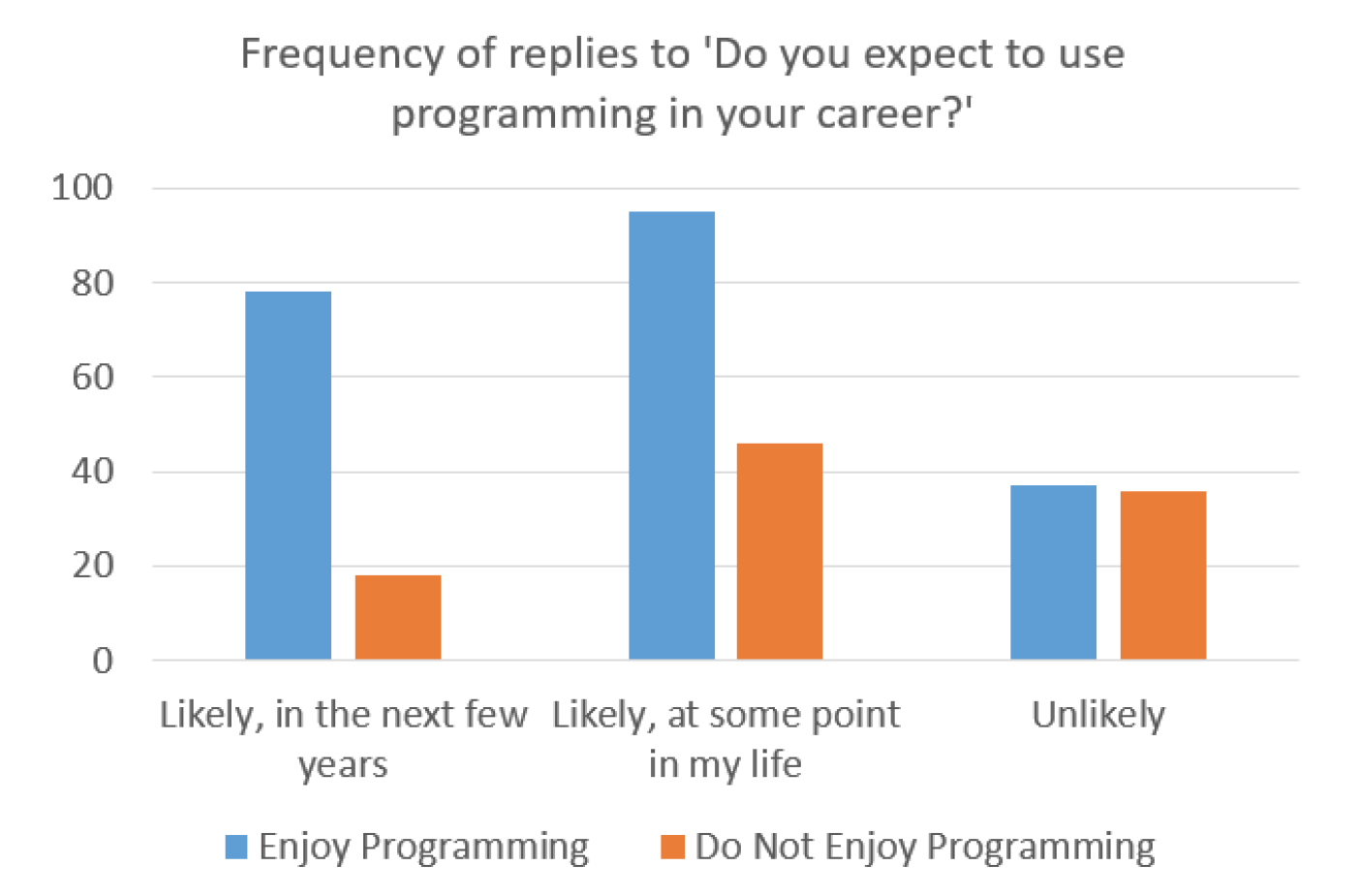 Frequency of replies to 'Do you expect to use programming in your career?'

100
80
60
40
20
0

Likely, in the next few years
Likely, at some point in my life
Unlikely

Enjoy Programming
Do Not Enjoy Programming